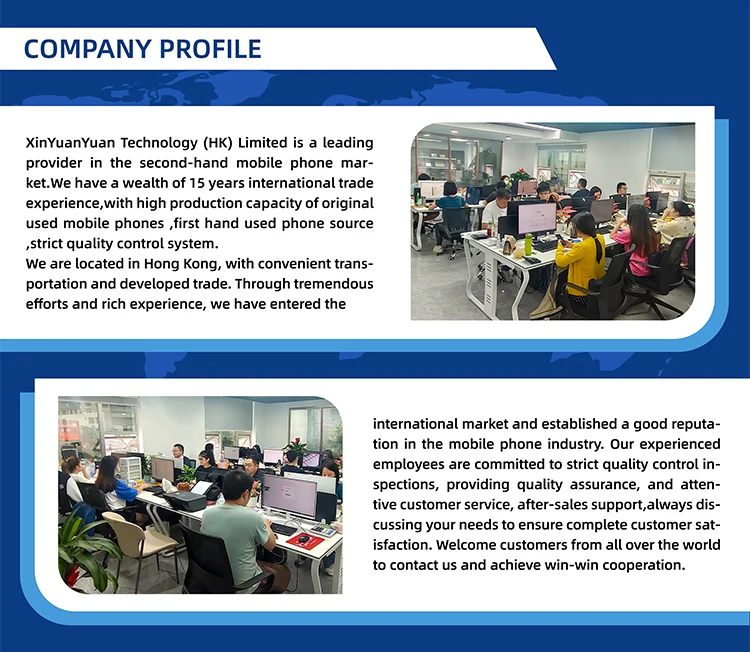 COMPANY PROFILE

XinYuanYuan Technology (HK) Limited is a leading provider in the second-hand mobile phone market.We have a wealth of 15 years international trade experience,with high production capacity of original used mobile phones ,first hand used phone source ,strict quality control system.
We are located in Hong Kong, with convenient transportation and developed trade. Through tremendous efforts and rich experience, we have entered the

international market and established a good reputation in the mobile phone industry. Our experienced employees are committed to strict quality control inspections, providing quality assurance, and attentive customer service, after-sales support,always discussing your needs to ensure complete customer satisfaction. Welcome customers from all over the world to contact us and achieve win-win cooperation.